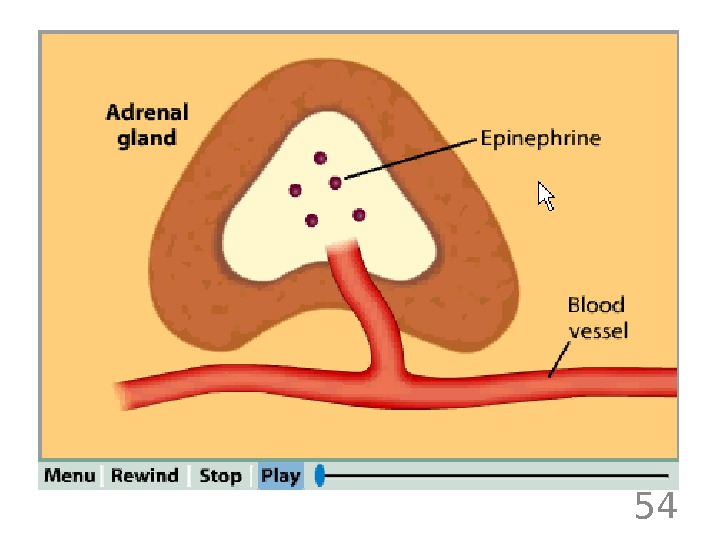 Adrenal gland

Epinephrine

Blood vessel

Menu Rewind Stop Play

54